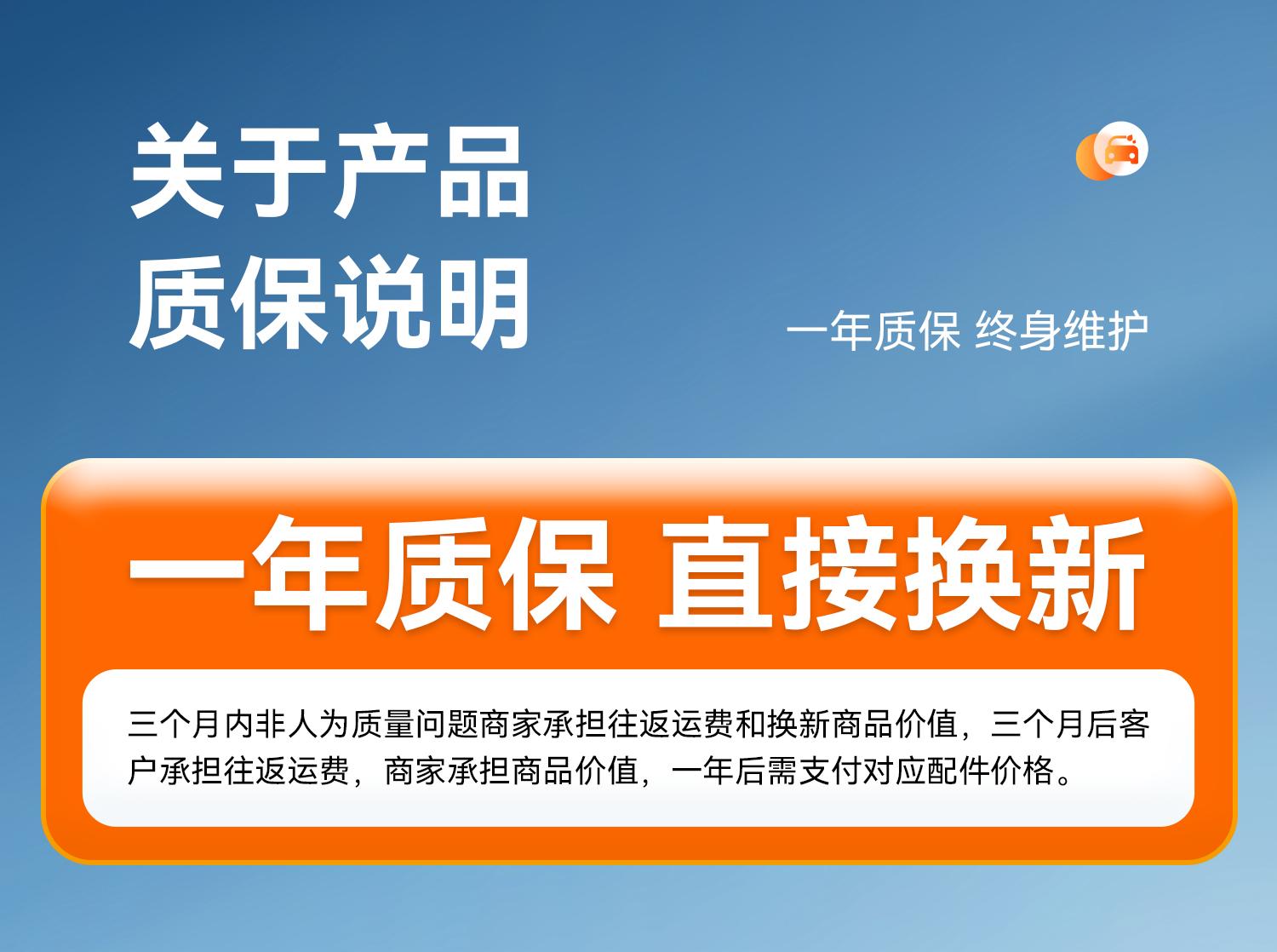 关于产品
质保说明

一年质保 终身维护

一年质保 直接换新

三个月内非人为质量问题商家承担往返运费和换新商品价值，三个月后客户承担往返运费，商家承担商品价值，一年后需支付对应配件价格。